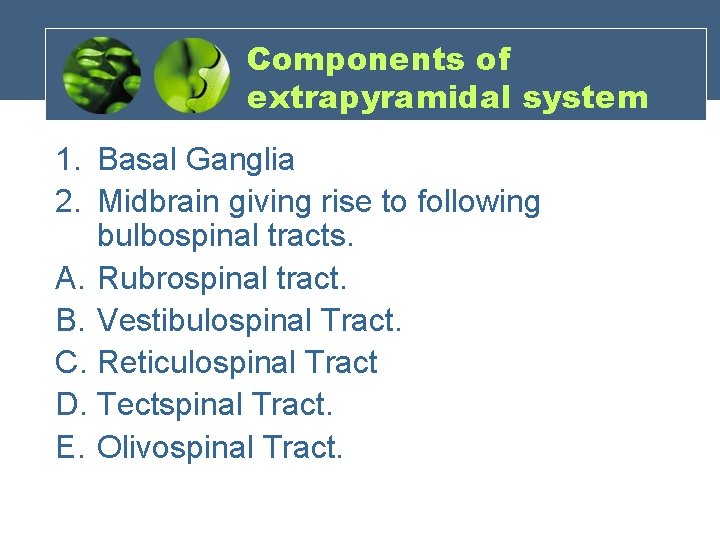 Components of extrapyramidal system

1. Basal Ganglia
2. Midbrain giving rise to following bulbospinal tracts.
A. Rubrospinal tract.
B. Vestibulospinal Tract.
C. Reticulospinal Tract
D. Tectspinal Tract.
E. Olivospinal Tract.